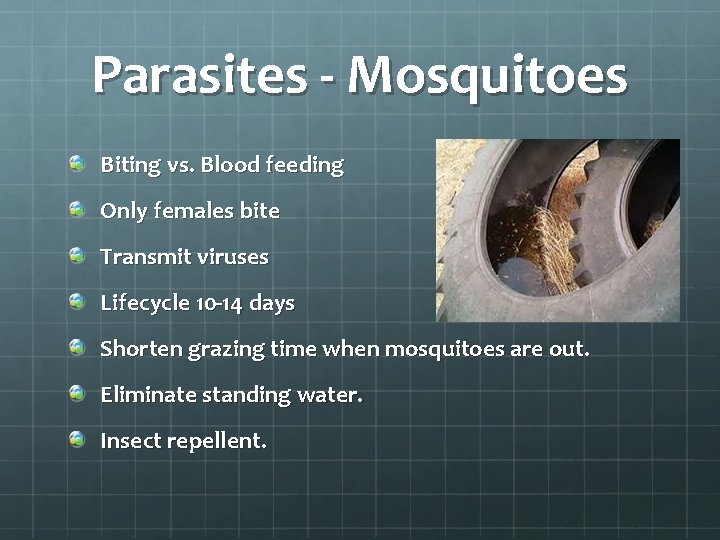 Parasites - Mosquitoes

Biting vs. Blood feeding

Only females bite

Transmit viruses

Lifecycle 10-14 days

Shorten grazing time when mosquitoes are out.

Eliminate standing water.

Insect repellent.